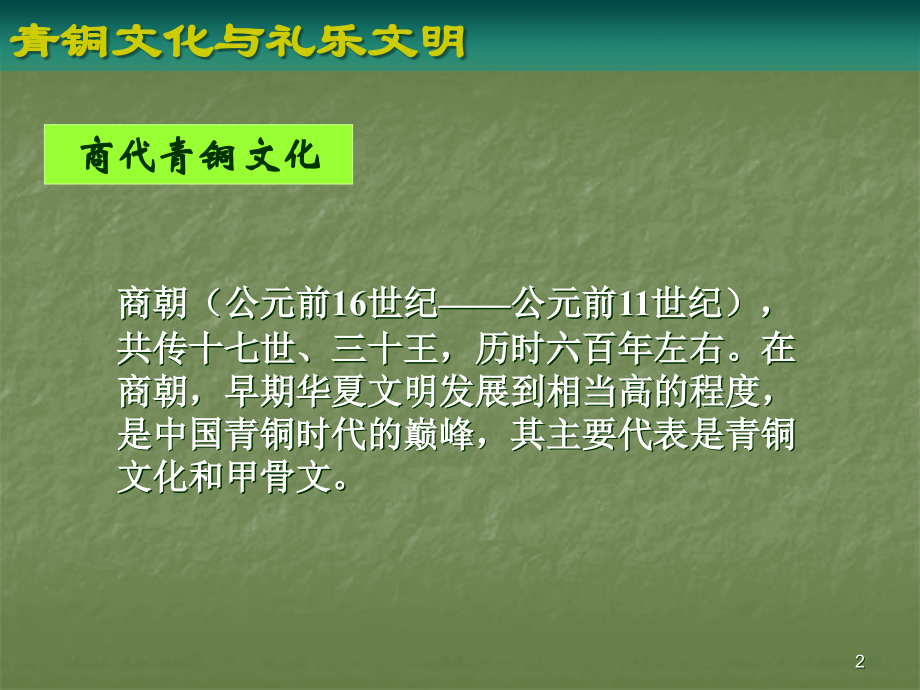 青铜文化与礼乐文明

商代青铜文化

商朝（公元前16世纪——公元前11世纪），共传十七世、三十王，历时六百年左右。在商朝，早期华夏文明发展到相当高的程度，是中国青铜时代的巅峰，其主要代表是青铜文化和甲骨文。

2